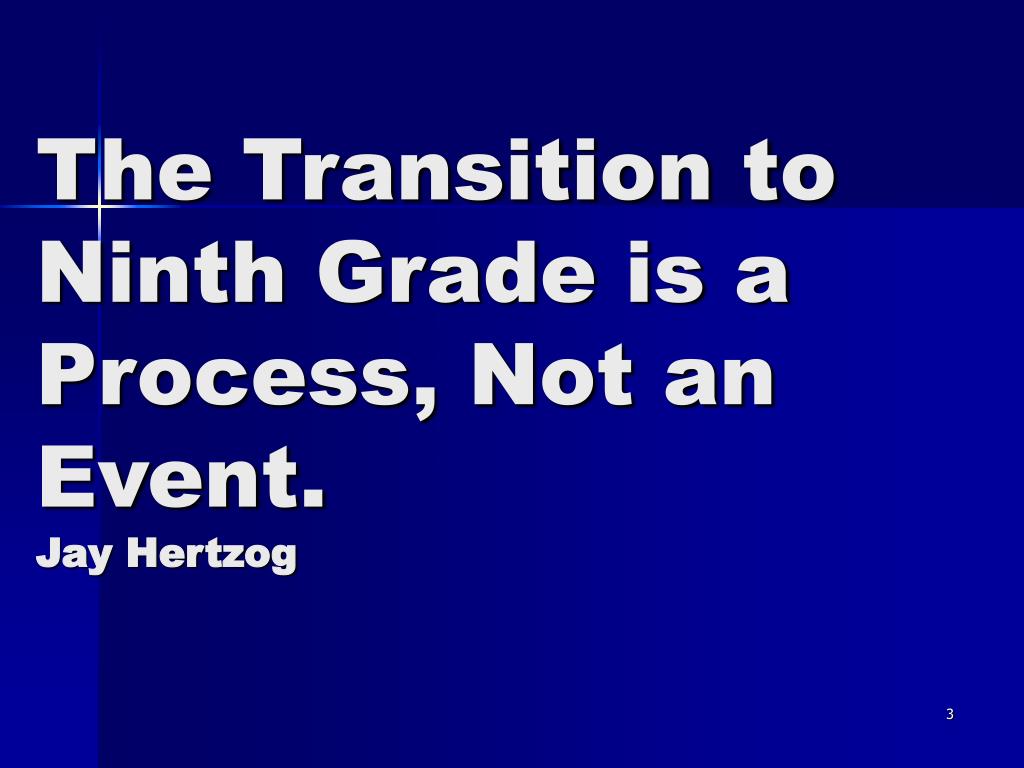 The Transition to Ninth Grade is a Process, Not an Event.
Jay Hertzog

3